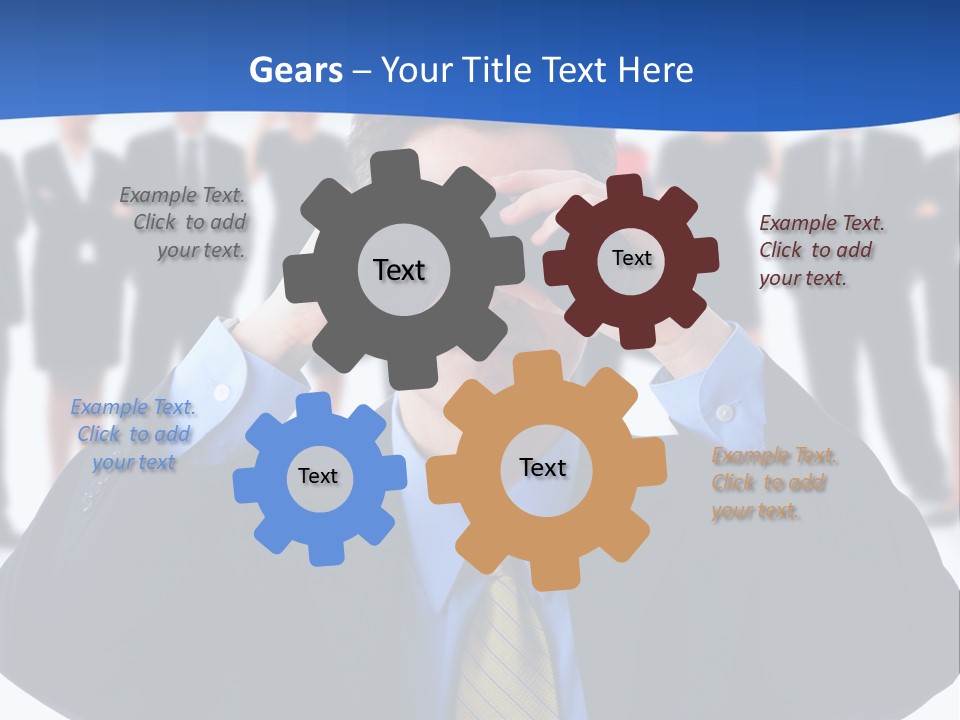 Gears – Your Title Text Here

Example Text. Click to add your text.

Text

Text

Example Text. Click to add your text.

Example Text. Click to add your text

Text

Text

Example Text. Click to add your text.